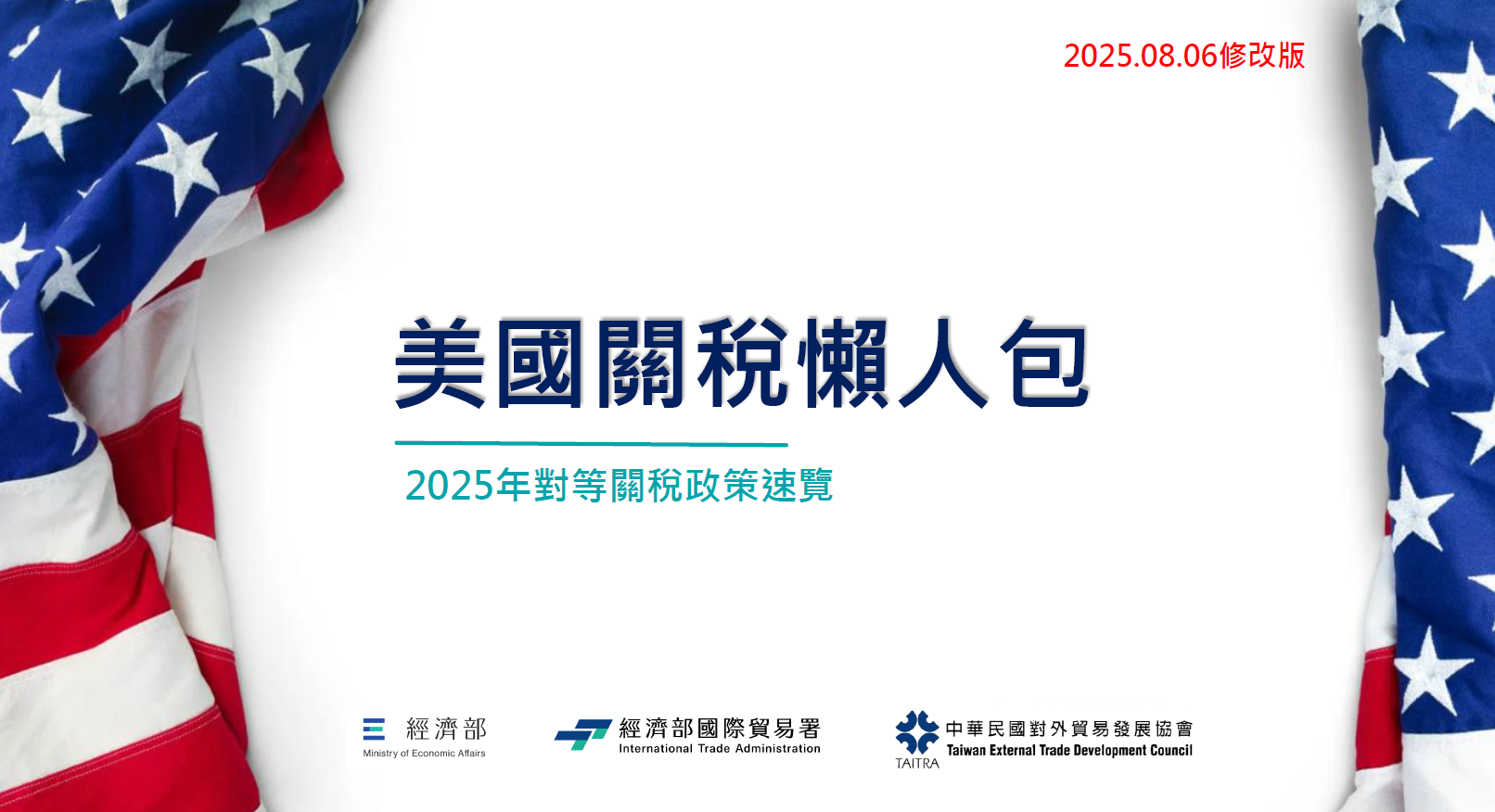 2025.08.06修改版

美國關稅懶人包

2025年對等關稅政策速覽

經濟部
Ministry of Economic Affairs

經濟部國際貿易署
International Trade Administration

TAITRA
中華民國對外貿易發展協會
Taiwan External Trade Development Council